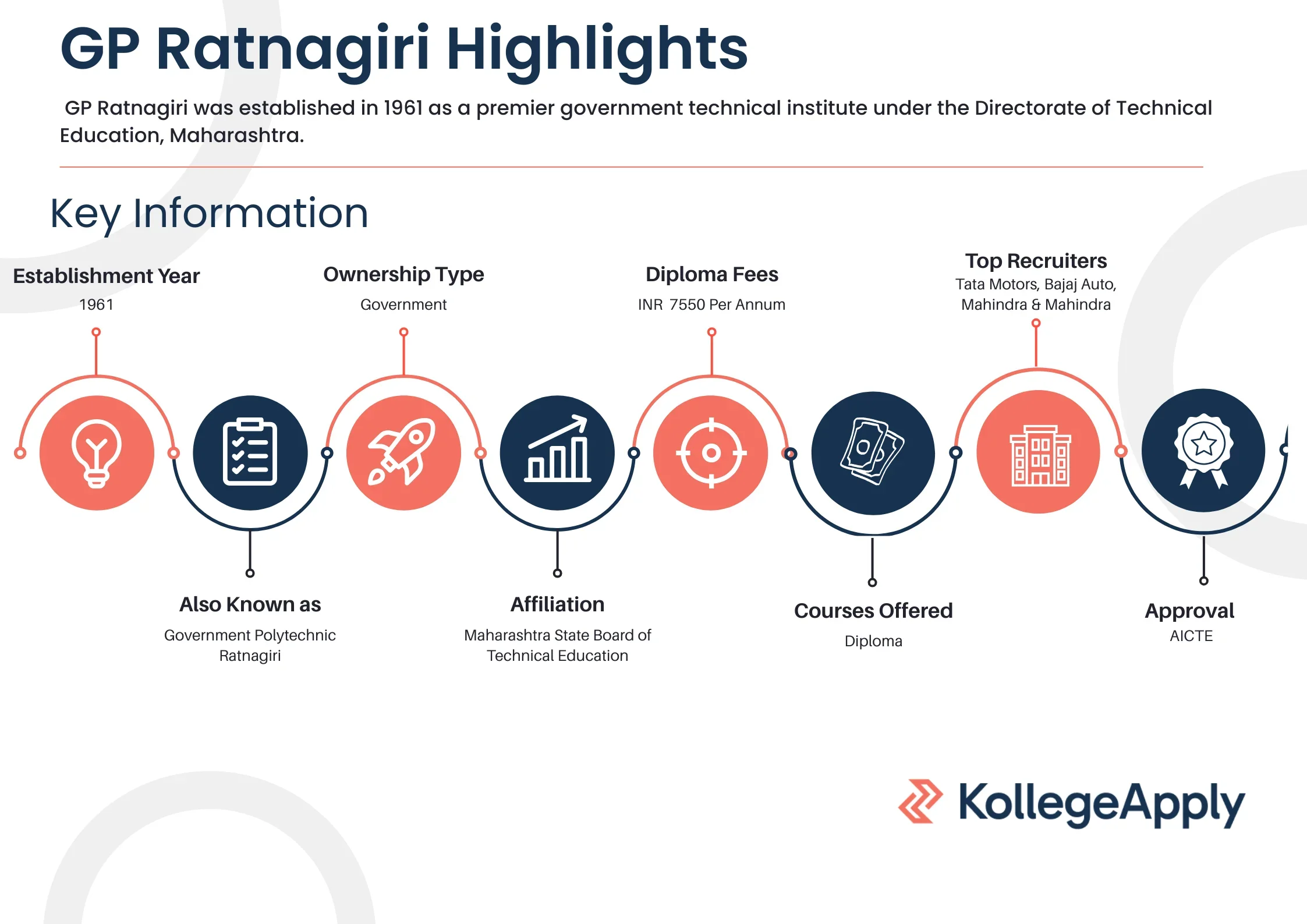 GP Ratnagiri Highlights

GP Ratnagiri was established in 1961 as a premier government technical institute under the Directorate of Technical Education, Maharashtra.

Key Information

Establishment Year
1961

Ownership Type
Government

Diploma Fees
INR 7550 Per Annum

Top Recruiters
Tata Motors, Bajaj Auto, Mahindra & Mahindra

Also Known as
Government Polytechnic Ratnagiri

Affiliation
Maharashtra State Board of Technical Education

Courses Offered
Diploma

Approval
AICTE

KollegeApply